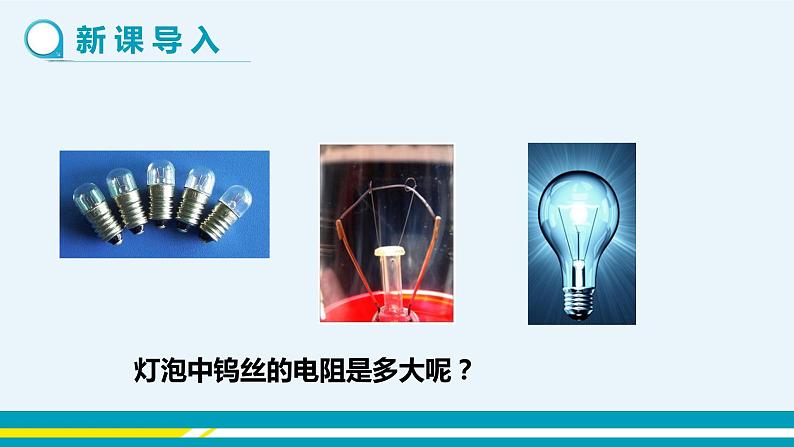 新课导入

灯泡中钨丝的电阻是多大呢？